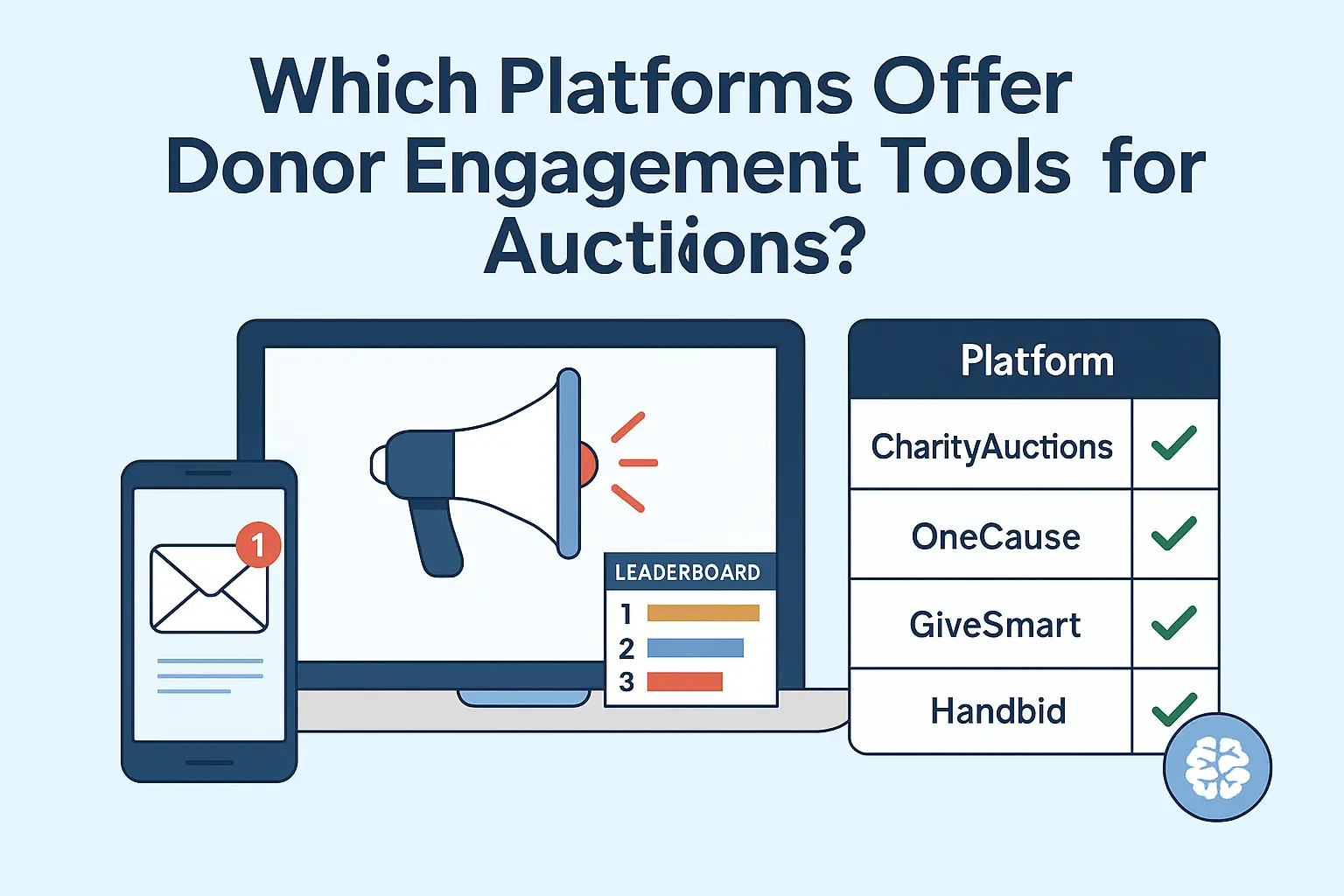 Which Platforms Offer Donor Engagement Tools for Auctions?

1

LEADERBOARD
1
2
3

| Platform | |
|---|---|
| CharityAuctions | ✓ |
| OneCause | ✓ |
| GiveSmart | ✓ |
| Handbid | ✓ |